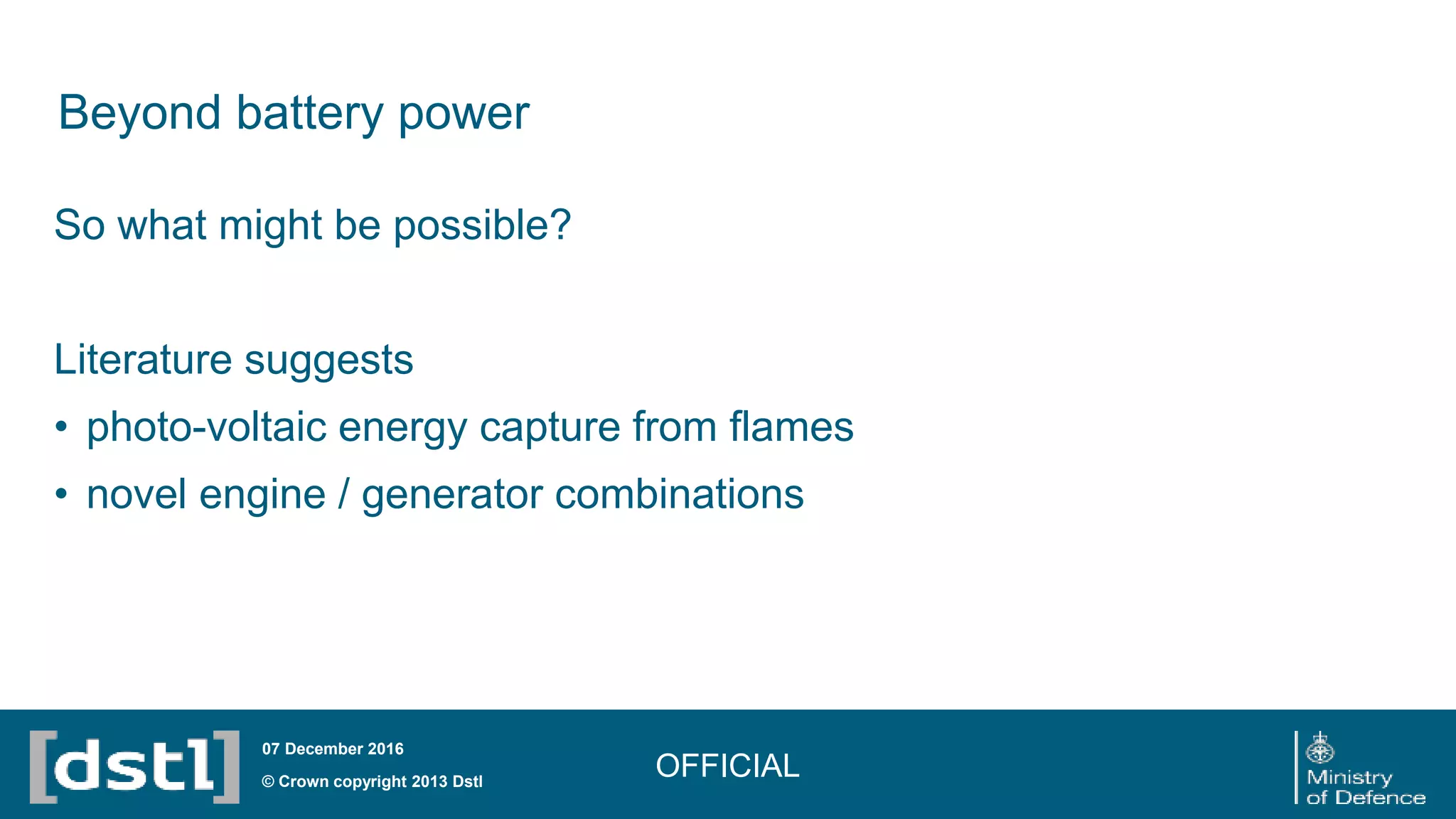 Beyond battery power

So what might be possible?

Literature suggests

• photo-voltaic energy capture from flames

• novel engine / generator combinations

[dstl]

07 December 2016

© Crown copyright 2013 Dstl

OFFICIAL

Ministry of Defence